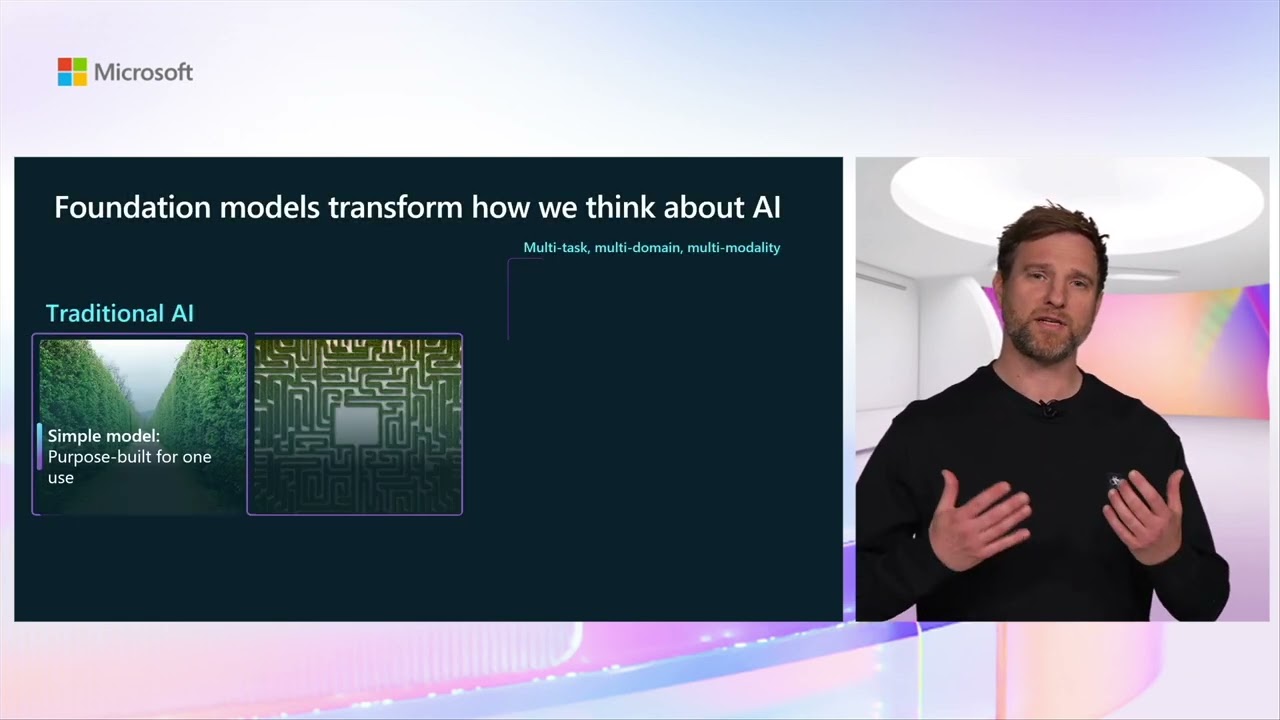 Microsoft

Foundation models transform how we think about AI

Multi-task, multi-domain, multi-modality

Traditional AI

Simple model:
Purpose-built for one use